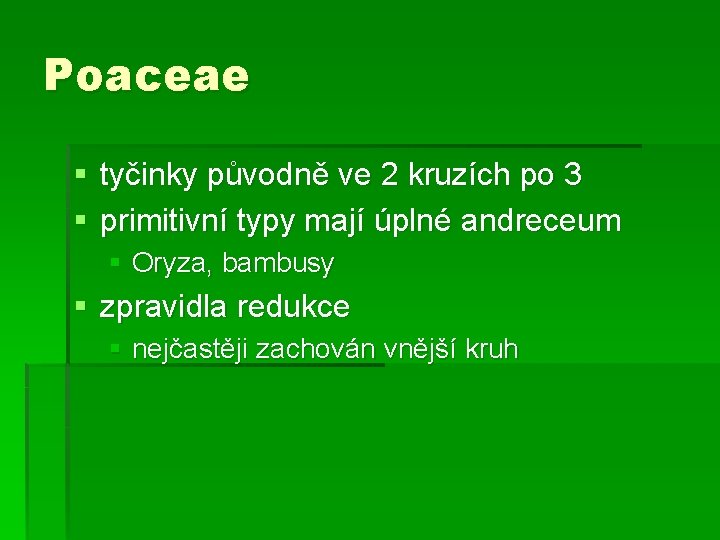 Poaceae

- tyčinky původně ve 2 kruzích po 3
- primitivní typy mají úplné andreceum
  - Oryza, bambusy
- zpravidla redukce
  - nejčastěji zachován vnější kruh